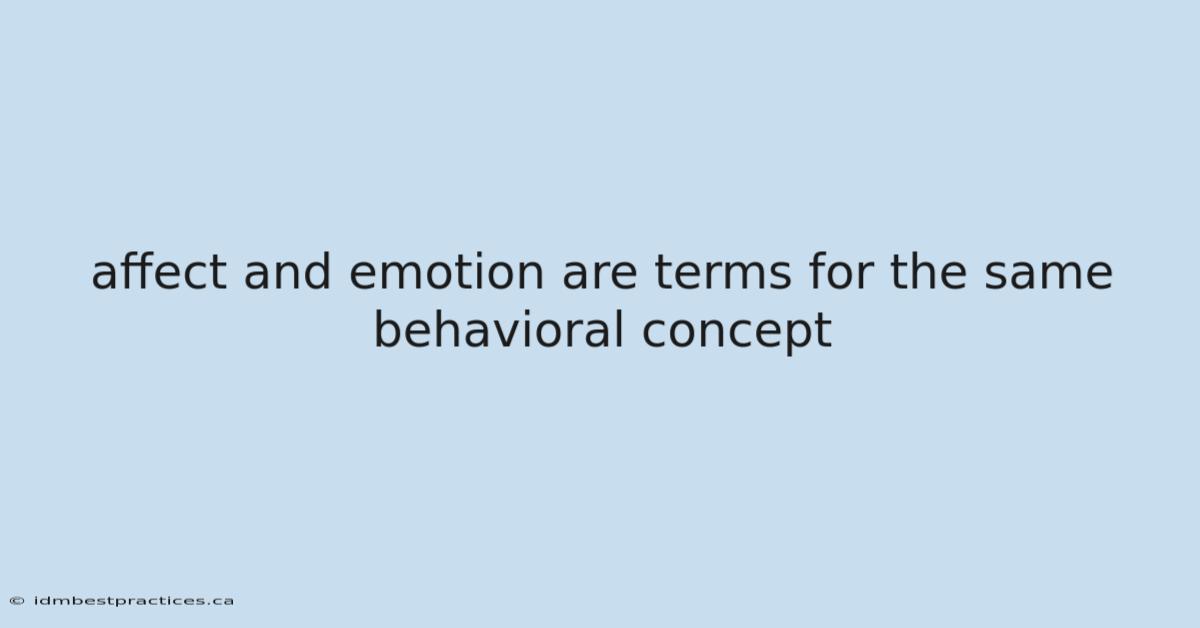 affect and emotion are terms for the same behavioral concept

© idmbestpractices.ca